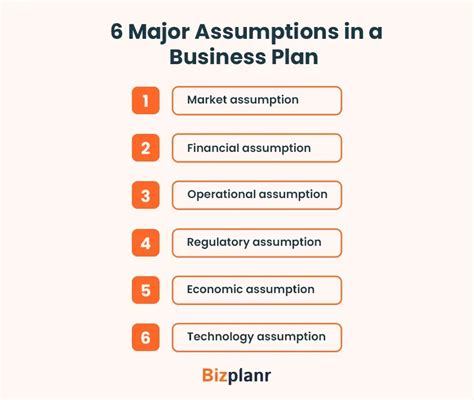 6 Major Assumptions in a Business Plan

1 Market assumption

2 Financial assumption

3 Operational assumption

4 Regulatory assumption

5 Economic assumption

6 Technology assumption

Bizplanr